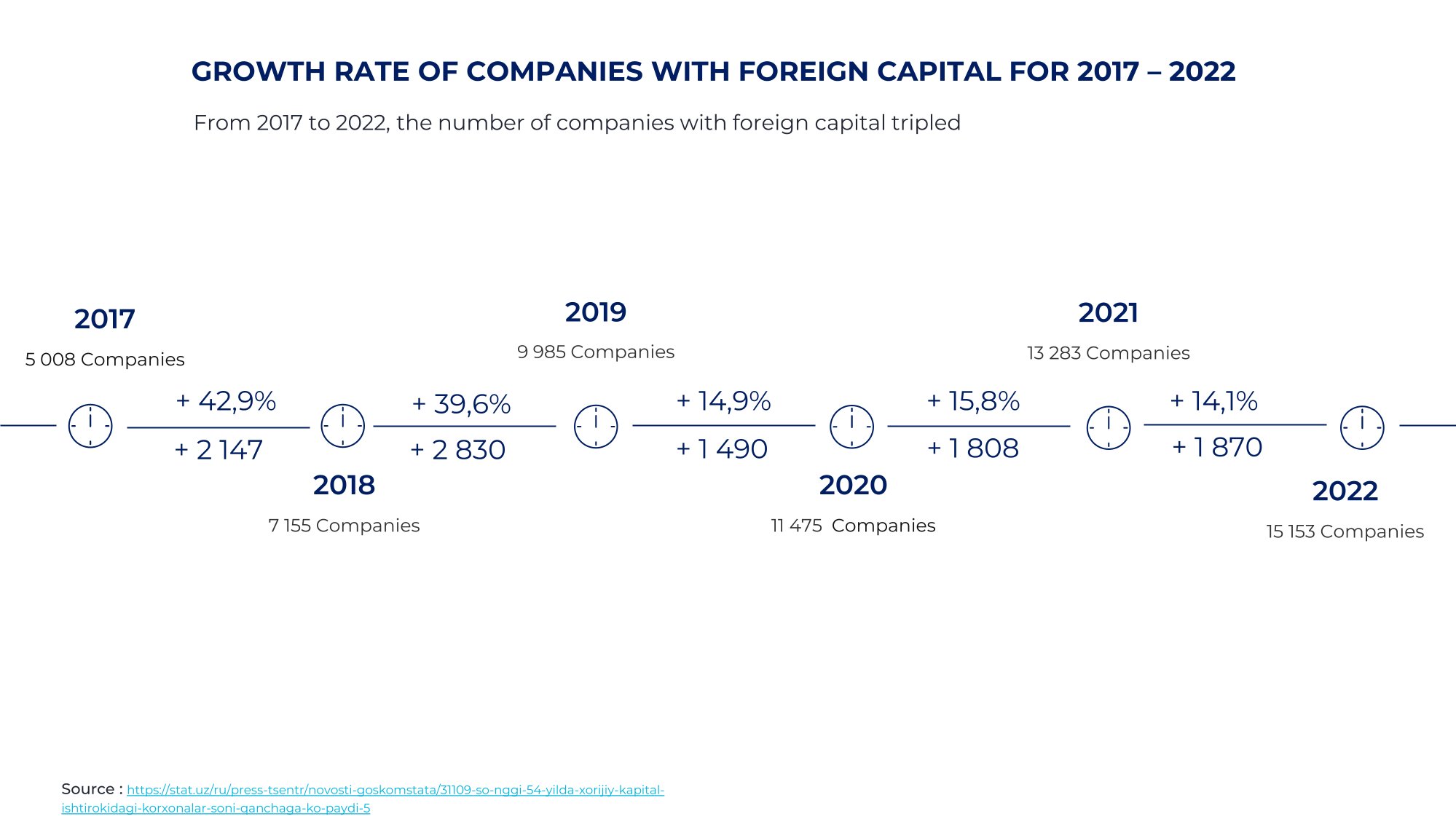 GROWTH RATE OF COMPANIES WITH FOREIGN CAPITAL FOR 2017 – 2022

From 2017 to 2022, the number of companies with foreign capital tripled

2017
5 008 Companies

+ 42,9%
+ 2 147

2018
7 155 Companies

+ 39,6%
+ 2 830

2019
9 985 Companies

+ 14,9%
+ 1 490

2020
11 475 Companies

+ 15,8%
+ 1 808

2021
13 283 Companies

+ 14,1%
+ 1 870

2022
15 153 Companies

Source : https://stat.uz/ru/press-tsentr/novosti-goskomstata/31109-so-nggi-54-yilda-xorijiy-kapital-ishtirokidagi-korxonalar-soni-qanchaga-ko-paydi-5